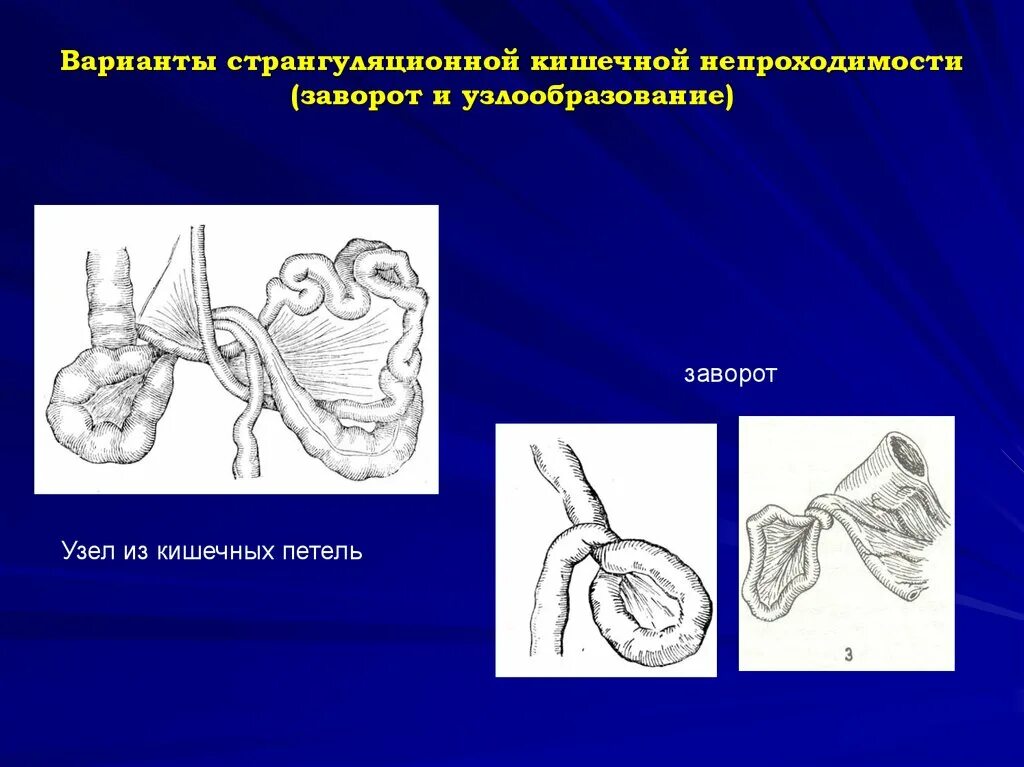 Варианты странгуляционной кишечной непроходимости (заворот и узлообразование)

заворот

Узел из кишечных петель

3